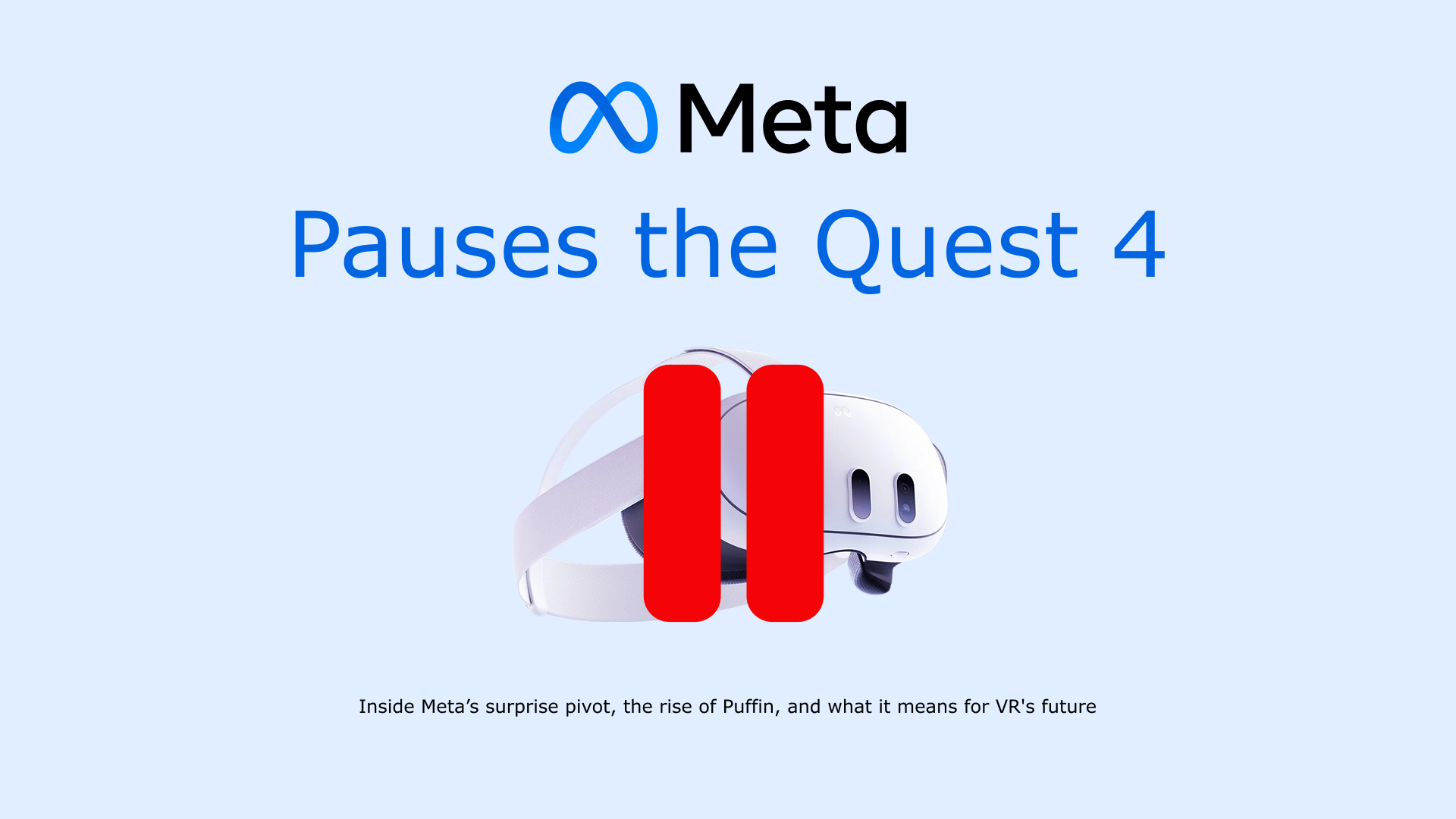 Meta

Pauses the Quest 4

Inside Meta’s surprise pivot, the rise of Puffin, and what it means for VR's future